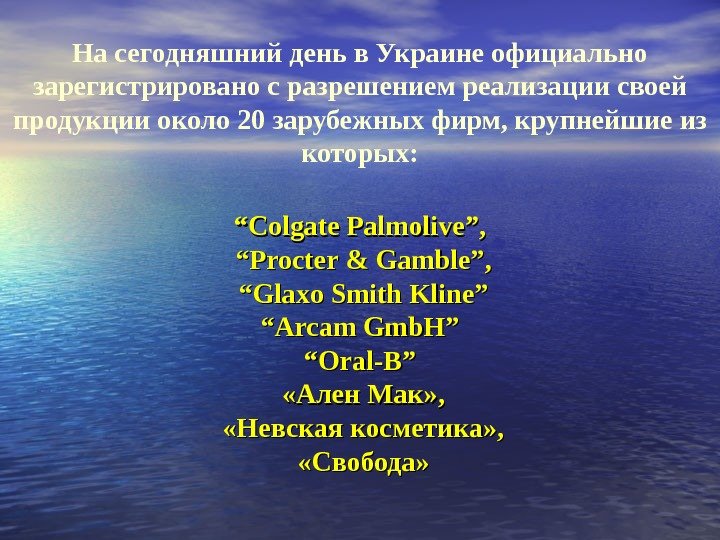 На сегодняшний день в Украине официально зарегистрировано с разрешением реализации своей продукции около 20 зарубежных фирм, крупнейшие из которых:

“Colgate Palmolive”,
“Procter & Gamble”,
“Glaxo Smith Kline”
“Arcam GmbH”
“Oral-B”
«Ален Мак»,
«Невская косметика»,
«Свобода»